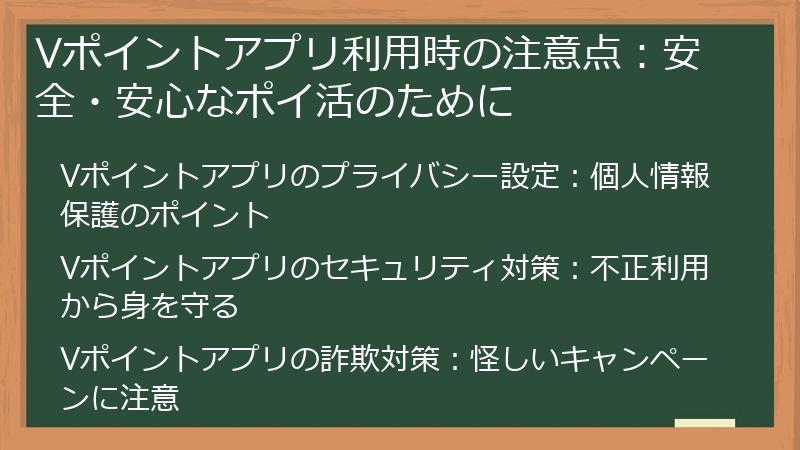 Vポイントアプリ利用時の注意点：安全・安心なポイ活のために

Vポイントアプリのプライバシー設定：個人情報保護のポイント

Vポイントアプリのセキュリティ対策：不正利用から身を守る

Vポイントアプリの詐欺対策：怪しいキャンペーンに注意